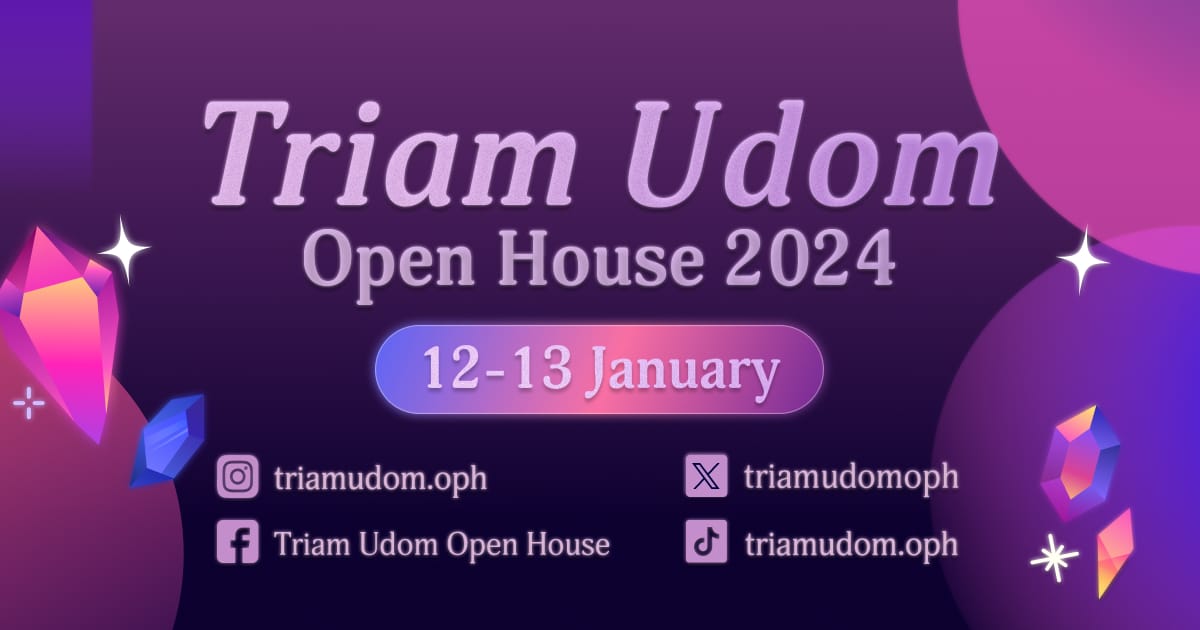 Triam Udom
Open House 2024

12-13 January

triamudom.oph

Triam Udom Open House

triamudomoph

triamudom.oph